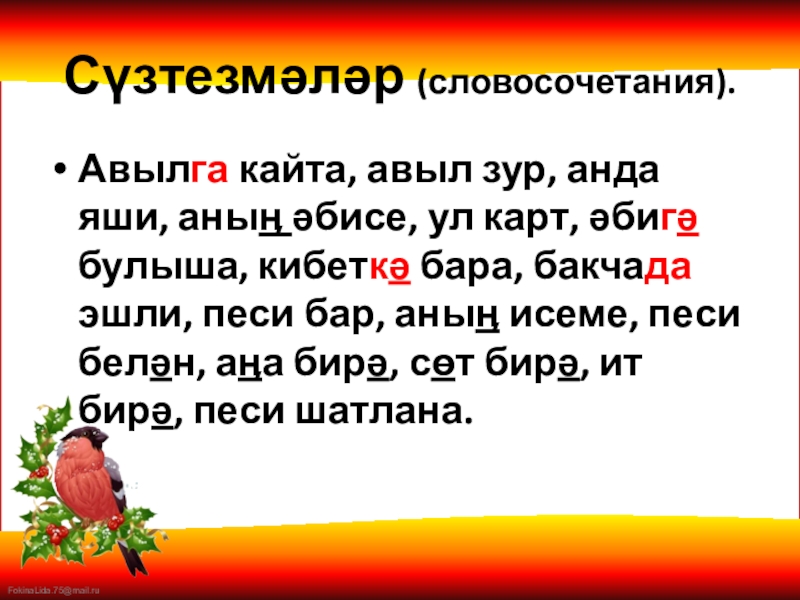 Сүзтезмәләр (словосочетания).

• Авылга кайта, авыл зур, анда яши, аның әбисе, ул карт, әбигә булыша, кибеткә бара, бакчада эшли, песи бар, аның исеме, песи белән, аңа бирә, сөт бирә, ит бирә, песи шатлана.

FokinaLida.75@mail.ru